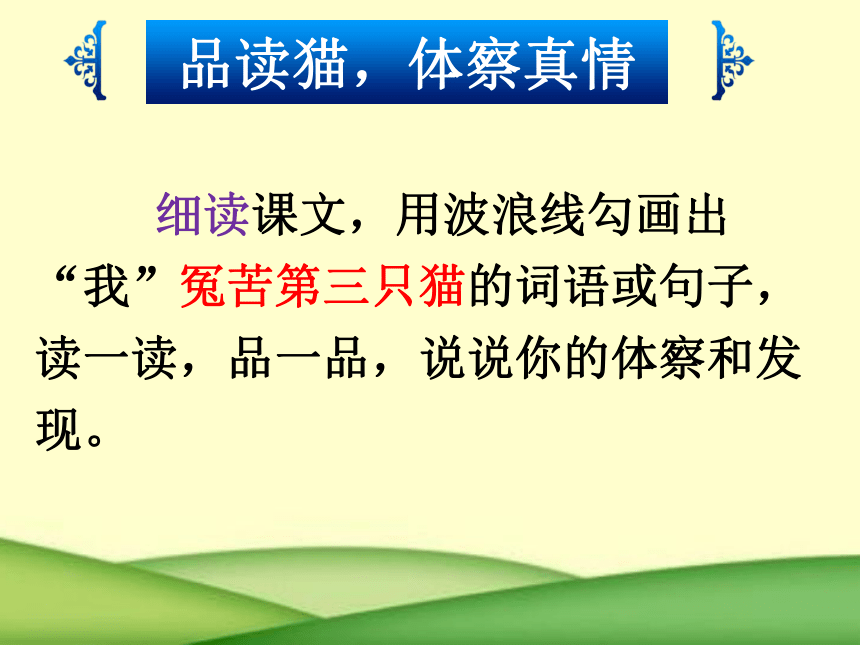 品读猫，体察真情

细读课文，用波浪线勾画出“我”冤苦第三只猫的词语或句子，读一读，品一品，说说你的体察和发现。